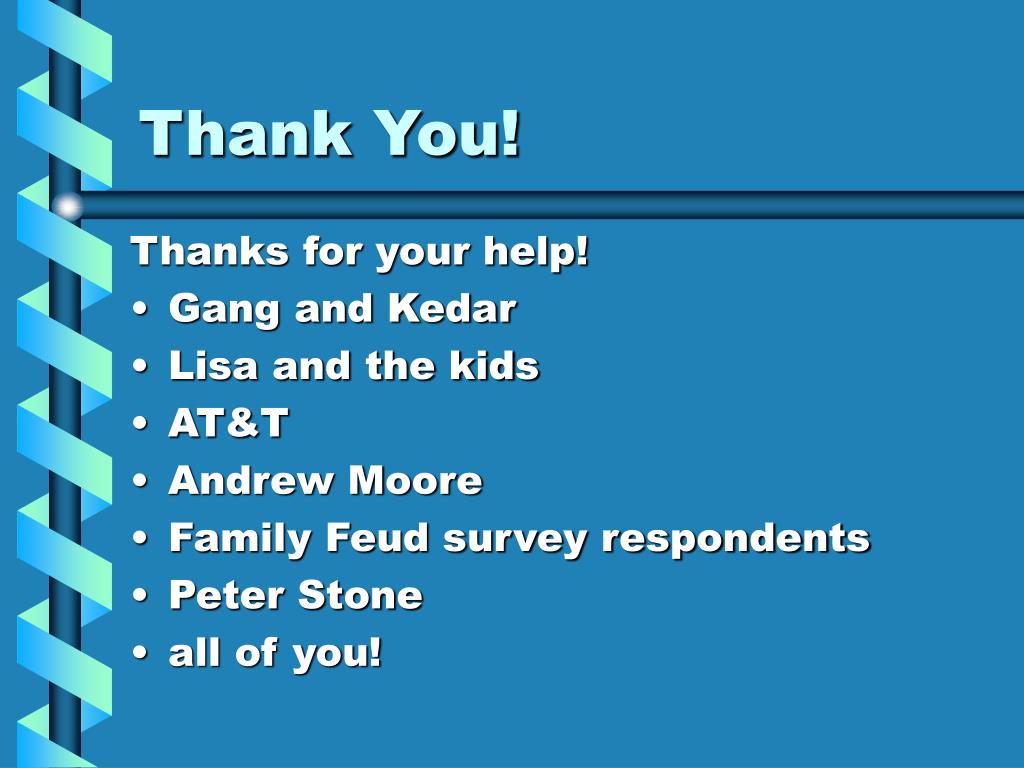 Thank You!

Thanks for your help!

• Gang and Kedar
• Lisa and the kids
• AT&T
• Andrew Moore
• Family Feud survey respondents
• Peter Stone
• all of you!